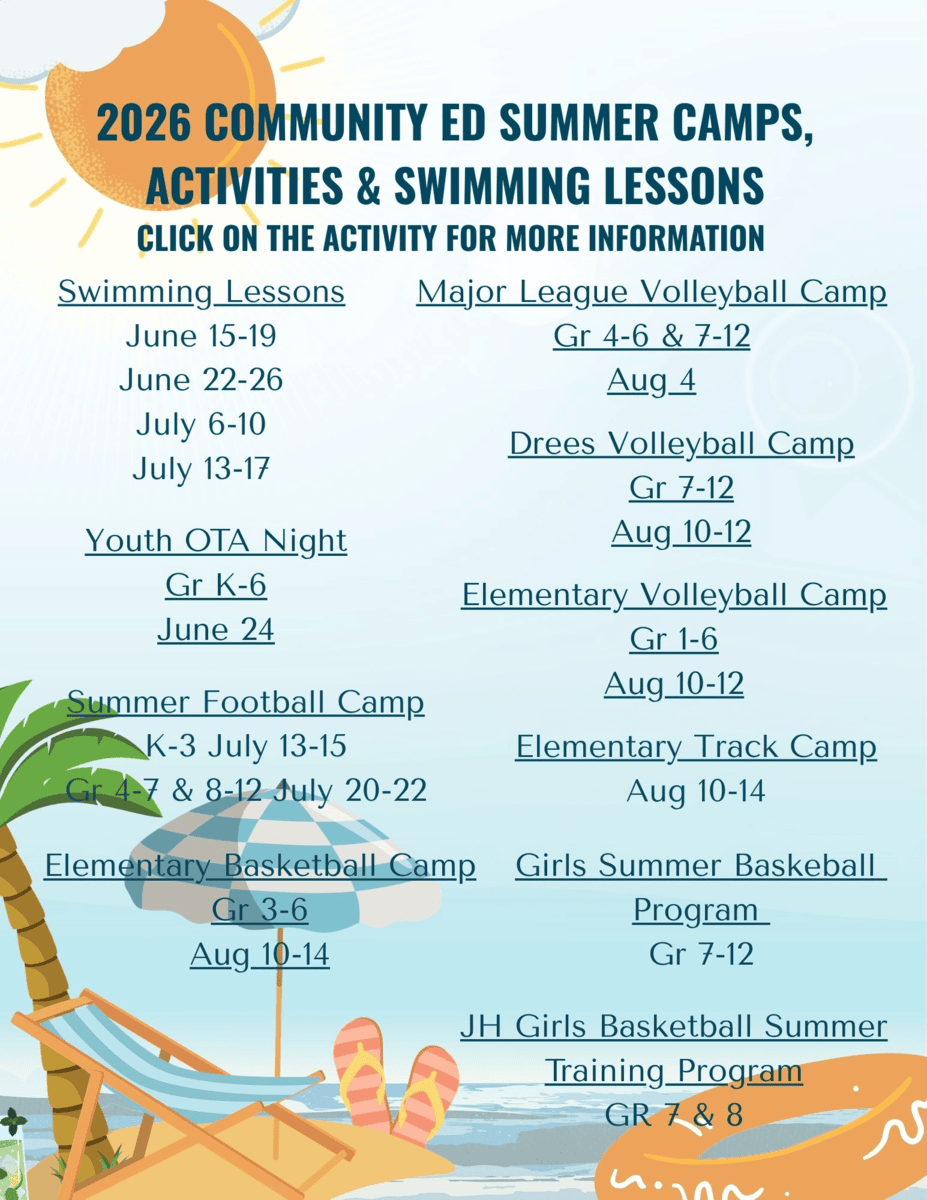 2026 COMMUNITY ED SUMMER CAMPS, ACTIVITIES & SWIMMING LESSONS
CLICK ON THE ACTIVITY FOR MORE INFORMATION

Swimming Lessons
June 15-19
June 22-26
July 6-10
July 13-17

Youth OTA Night
Gr K-6
June 24

Summer Football Camp
K-3 July 13-15
Gr 4-7 & 8-12 July 20-22

Elementary Basketball Camp
Gr 3-6
Aug 10-14

Major League Volleyball Camp
Gr 4-6 & 7-12
Aug 4

Drees Volleyball Camp
Gr 7-12
Aug 10-12

Elementary Volleyball Camp
Gr 1-6
Aug 10-12

Elementary Track Camp
Aug 10-14

Girls Summer Baskeball Program
Gr 7-12

JH Girls Basketball Summer Training Program
GR 7 & 8